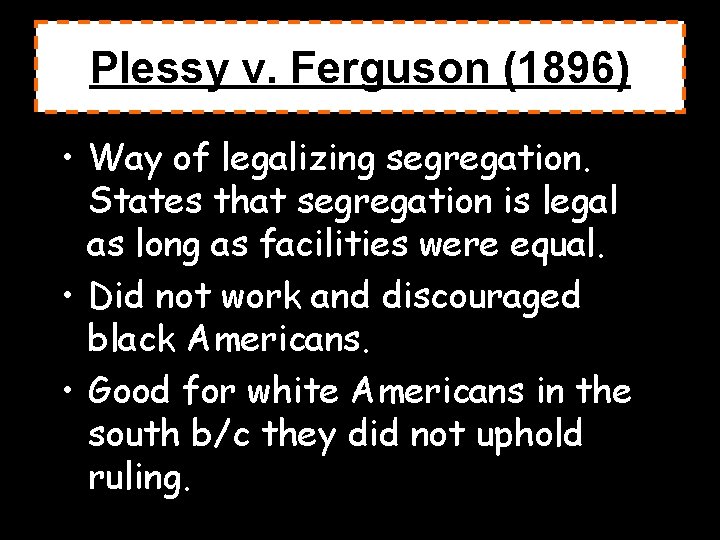 Plessy v. Ferguson (1896)

• Way of legalizing segregation. States that segregation is legal as long as facilities were equal.

• Did not work and discouraged black Americans.

• Good for white Americans in the south b/c they did not uphold ruling.